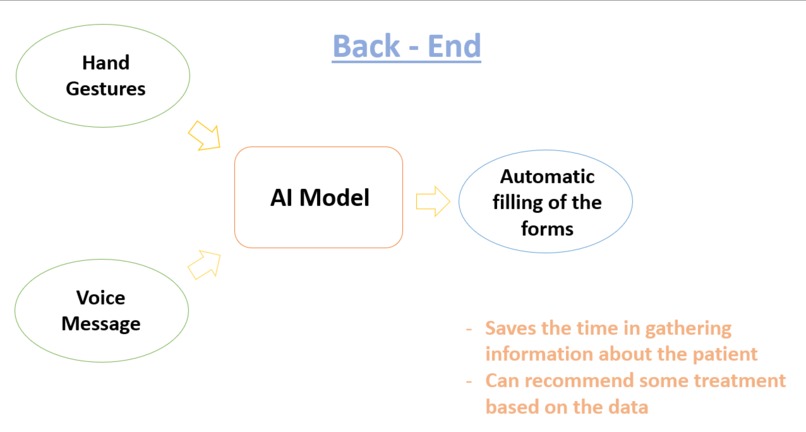 Back - End

Hand Gestures

Voice Message

AI Model

Automatic filling of the forms

- Saves the time in gathering information about the patient
- Can recommend some treatment based on the data